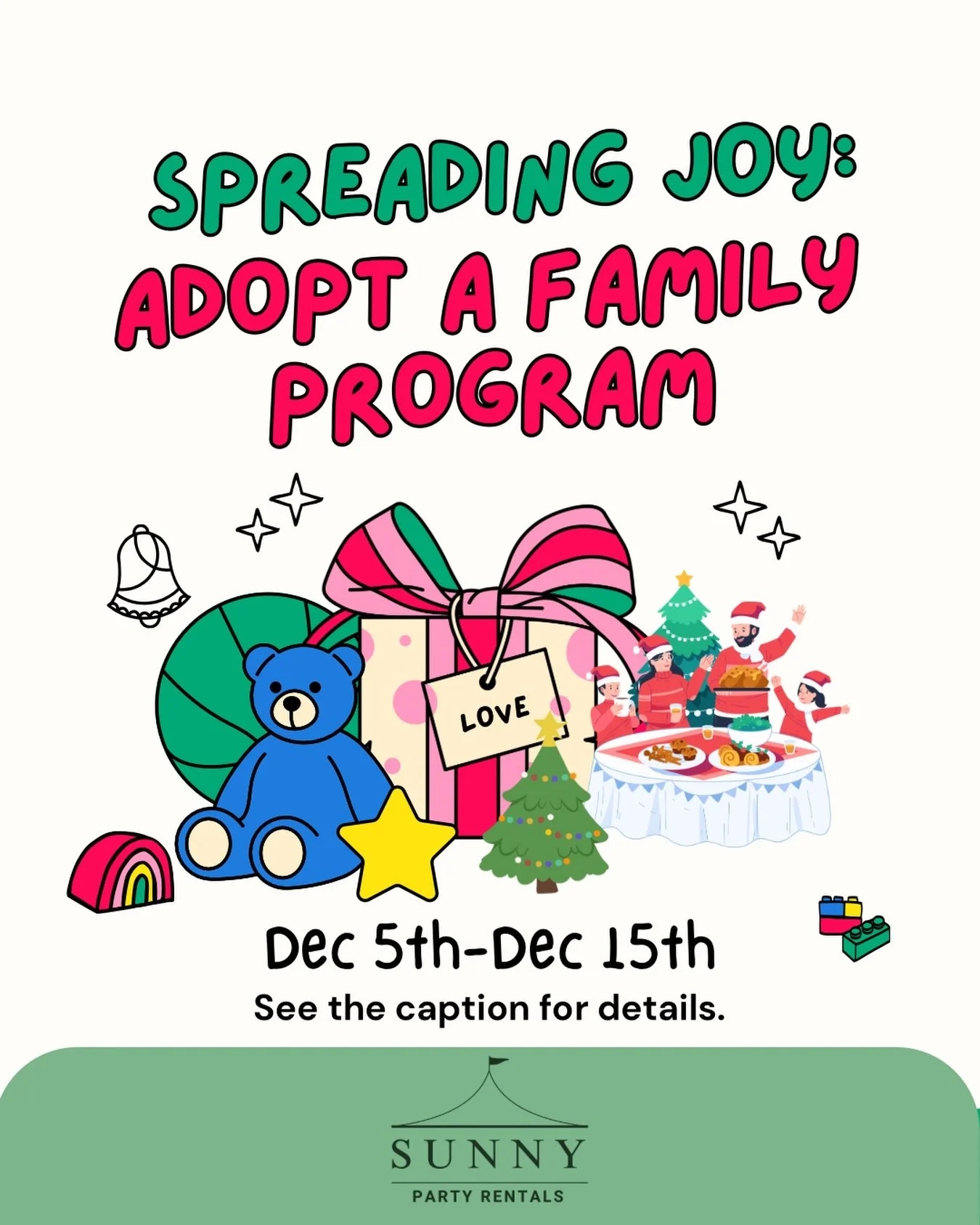 SPREADING JOY:
ADOPT A FAMILY PROGRAM

LOVE

Dec 5th-Dec 15th
See the caption for details.

SUNNY
PARTY RENTALS